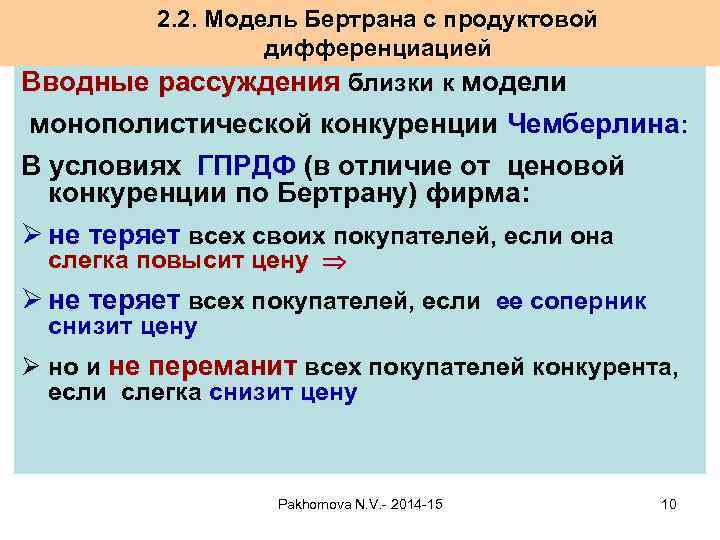 2.2. Модель Бертрана с продуктовой дифференциацией

Вводные рассуждения близки к модели монополистической конкуренции Чемберлина:

В условиях ГПРДФ (в отличие от ценовой конкуренции по Бертрану) фирма:

➢ не теряет всех своих покупателей, если она слегка повысит цену $\Rightarrow$

➢ не теряет всех покупателей, если ее соперник снизит цену

➢ но и не переманит всех покупателей конкурента, если слегка снизит цену

Pakhomova N.V.- 2014-15

10